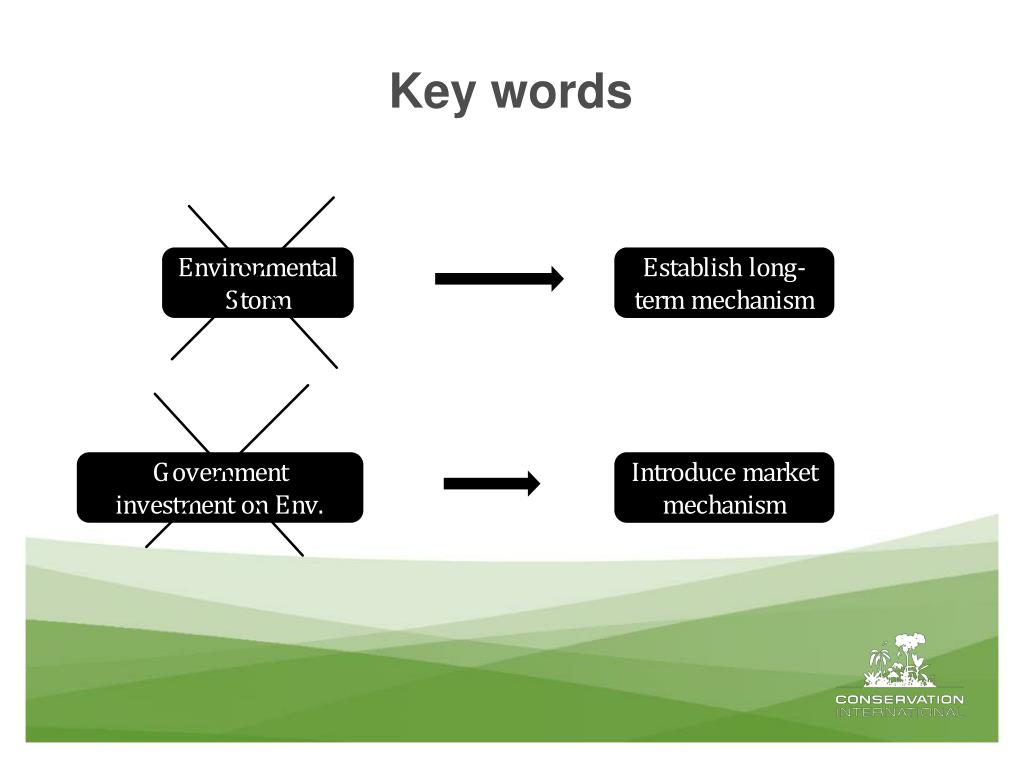 Key words

Environmental Storm

Establish long-term mechanism

Government investment on Env.

Introduce market mechanism

CONSERVATION INTERNATIONAL